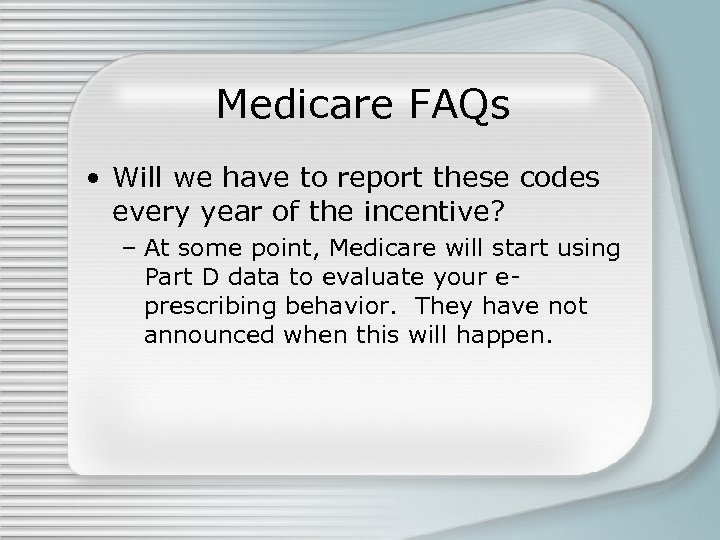 Medicare FAQs

• Will we have to report these codes every year of the incentive?

– At some point, Medicare will start using Part D data to evaluate your e-prescribing behavior. They have not announced when this will happen.